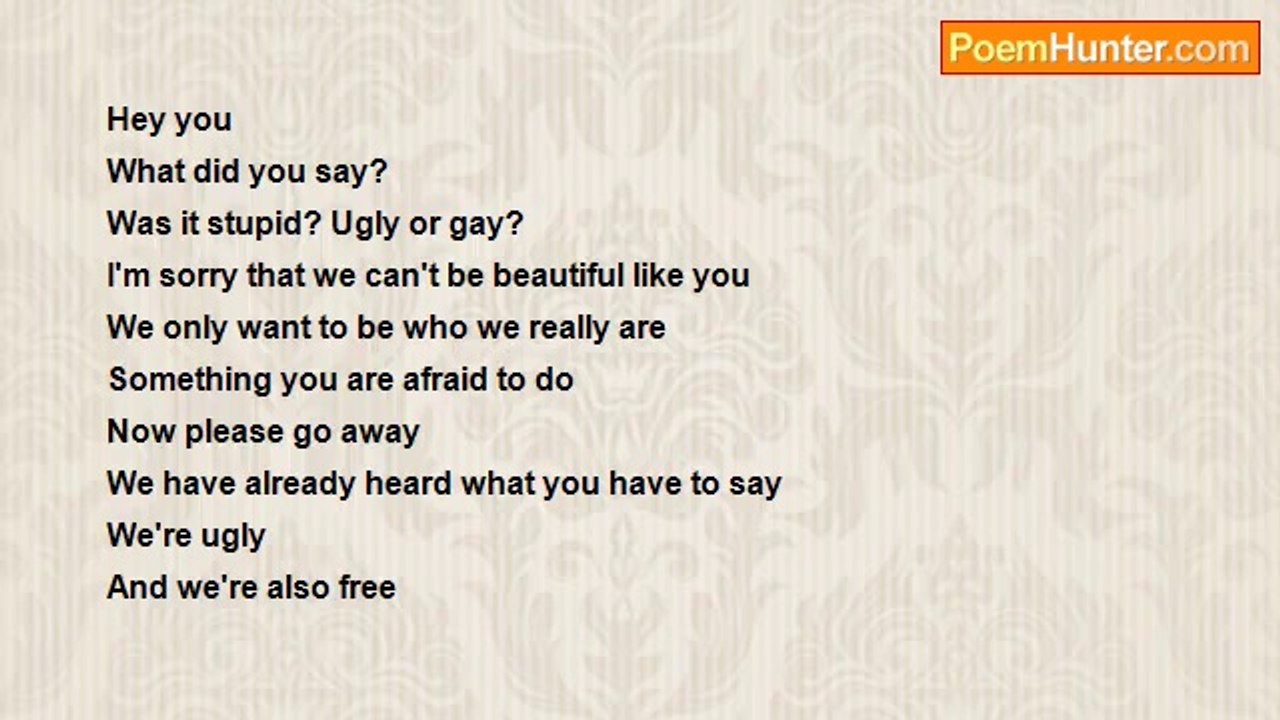 PoemHunter.com

Hey you
What did you say?
Was it stupid? Ugly or gay?
I'm sorry that we can't be beautiful like you
We only want to be who we really are
Something you are afraid to do
Now please go away
We have already heard what you have to say
We're ugly
And we're also free